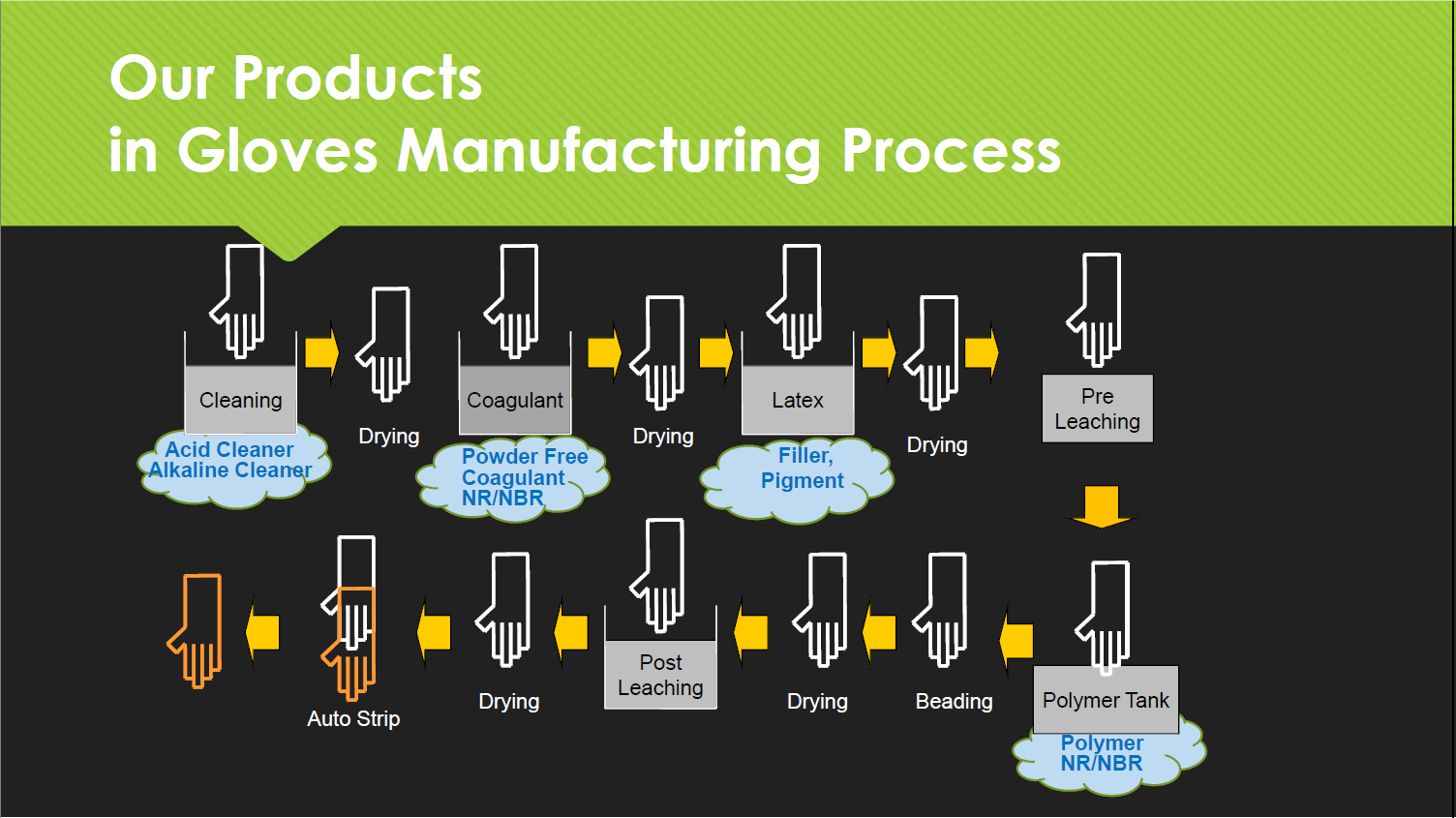 Our Products
in Gloves Manufacturing Process

Cleaning

Acid Cleaner
Alkaline Cleaner

Drying

Coagulant

Powder Free
Coagulant
NR/NBR

Drying

Latex

Filler,
Pigment

Drying

Pre
Leaching

Polymer Tank

Polymer
NR/NBR

Beading

Drying

Post
Leaching

Drying

Auto Strip